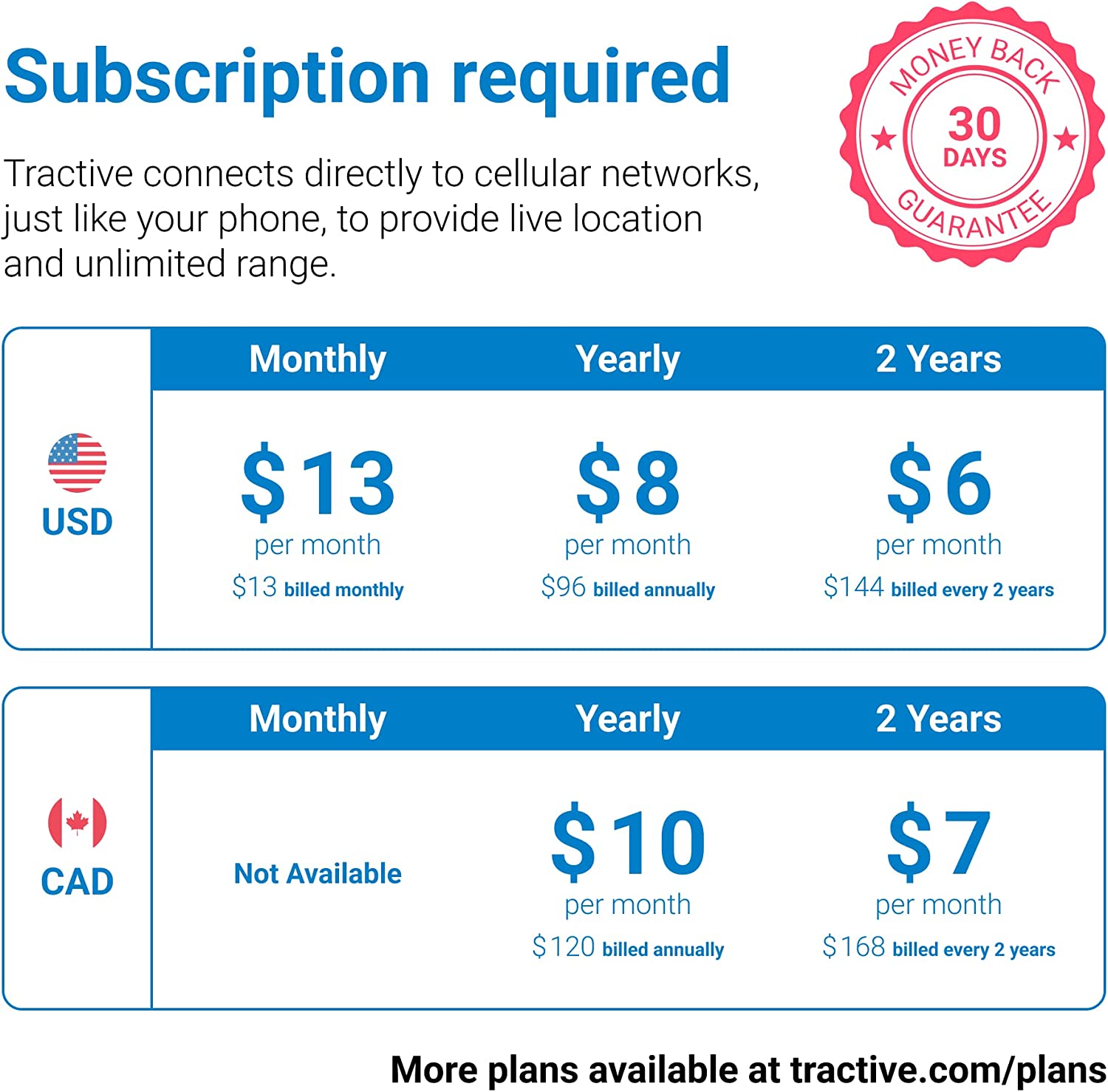 Subscription required

Tractive connects directly to cellular networks, just like your phone, to provide live location and unlimited range.

MONEY BACK
30
DAYS
GUARANTEE

| | Monthly | Yearly | 2 Years |
|---|---|---|---|
| USD | \$13 per month \$13 billed monthly | \$8 per month \$96 billed annually | \$6 per month \$144 billed every 2 years |

| | Monthly | Yearly | 2 Years |
|---|---|---|---|
| CAD | Not Available | \$10 per month \$120 billed annually | \$7 per month \$168 billed every 2 years |

More plans available at tractive.com/plans